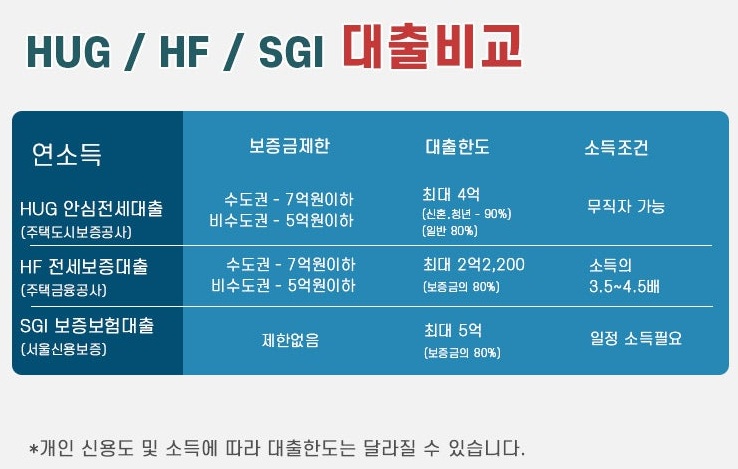 HUG / HF / SGI 대출비교

| 연소득 | 보증금제한 | 대출한도 | 소득조건 |
|---|---|---|---|
| HUG 안심전세대출 (주택도시보증공사) | 수도권 - 7억원이하 비수도권 - 5억원이하 | 최대 4억 (신혼.청년 - 90%) (일반 80%) | 무직자 가능 |
| HF 전세보증대출 (주택금융공사) | 수도권 - 7억원이하 비수도권 - 5억원이하 | 최대 2억2,200 (보증금의 80%) | 소득의 3.5~4.5배 |
| SGI 보증보험대출 (서울신용보증) | 제한없음 | 최대 5억 (보증금의 80%) | 일정 소득필요 |

*개인 신용도 및 소득에 따라 대출한도는 달라질 수 있습니다.